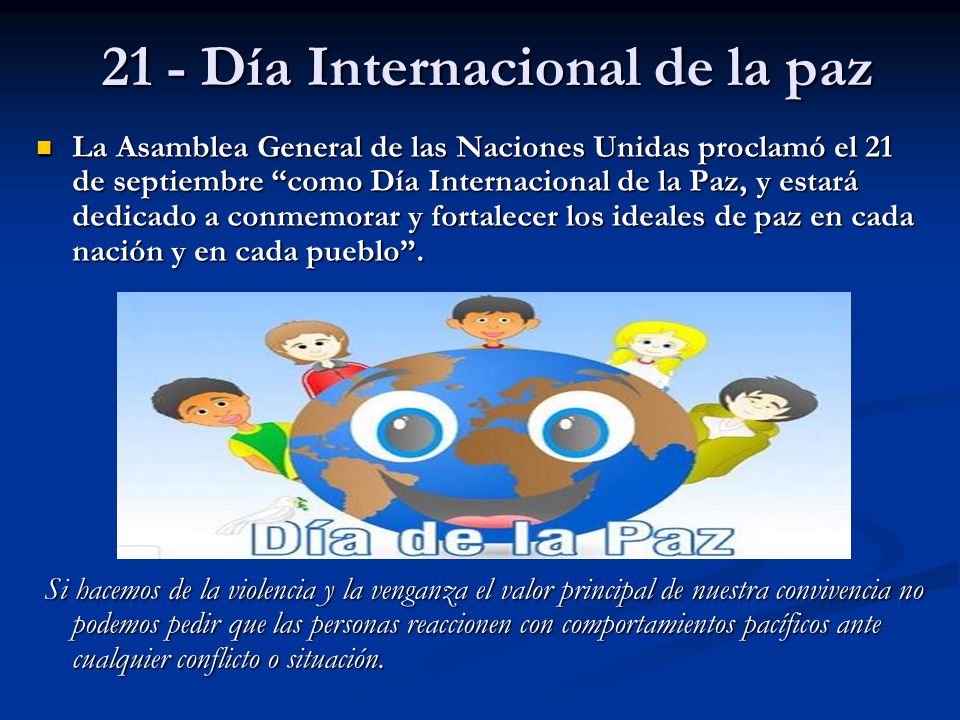 21 - Día Internacional de la paz

La Asamblea General de las Naciones Unidas proclamó el 21 de septiembre “como Día Internacional de la Paz, y estará dedicado a conmemorar y fortalecer los ideales de paz en cada nación y en cada pueblo”.

Día de la Paz

Si hacemos de la violencia y la venganza el valor principal de nuestra convivencia no podemos pedir que las personas reaccionen con comportamientos pacíficos ante cualquier conflicto o situación.